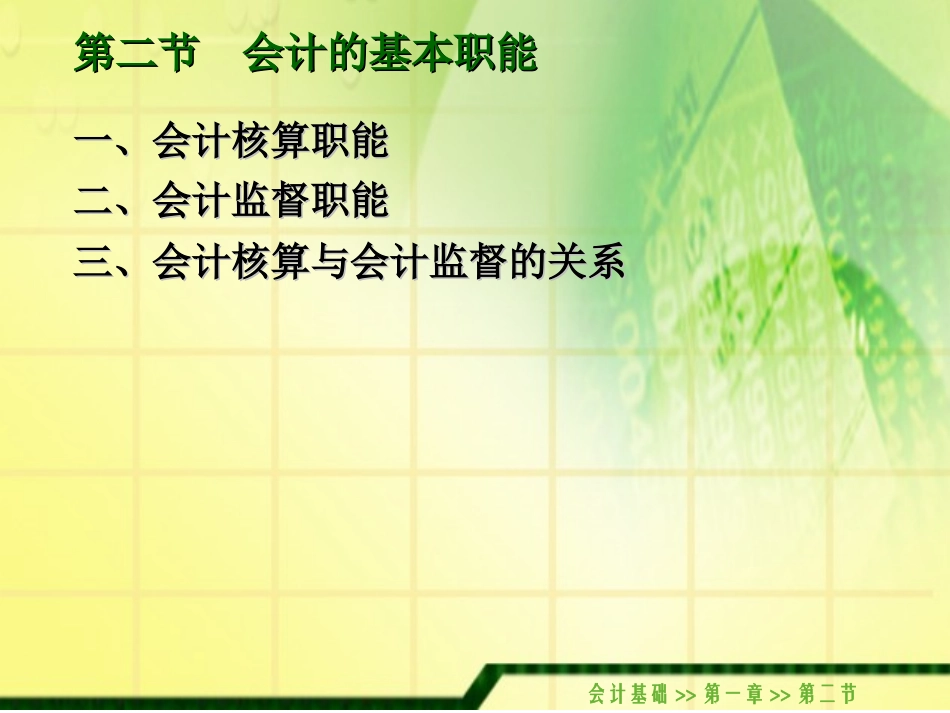 第二节　会计的基本职能

一、会计核算职能
二、会计监督职能
三、会计核算与会计监督的关系

会计基础 >> 第一章 >> 第二节